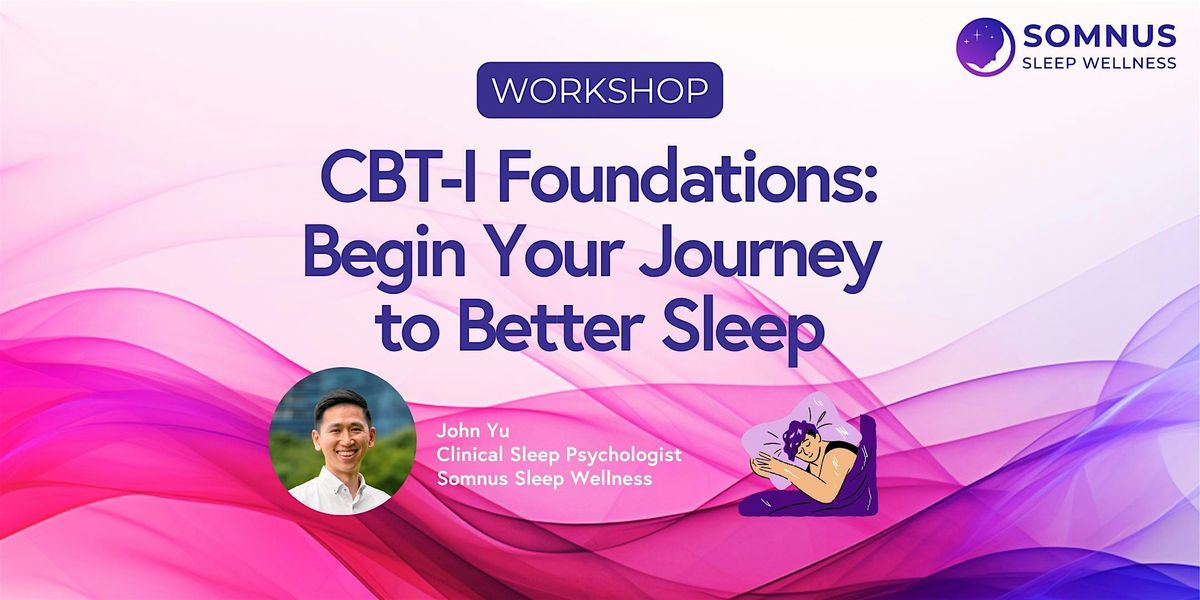 SOMNUS
SLEEP WELLNESS

WORKSHOP

CBT-I Foundations: Begin Your Journey to Better Sleep

John Yu
Clinical Sleep Psychologist
Somnus Sleep Wellness